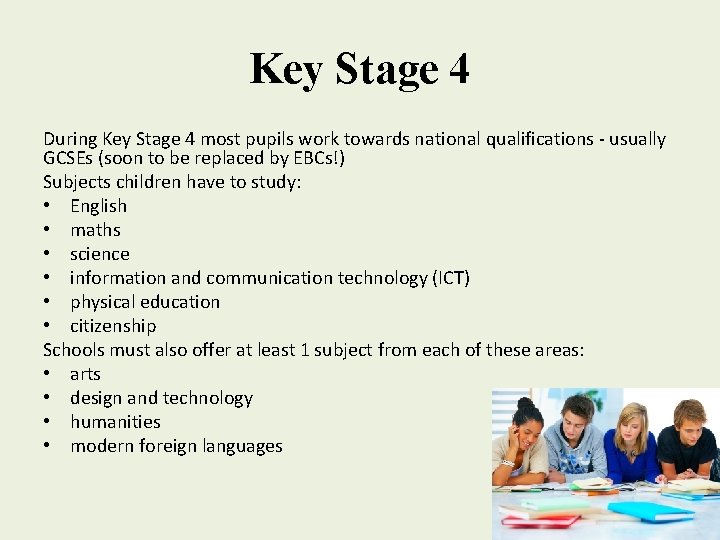 Key Stage 4

During Key Stage 4 most pupils work towards national qualifications - usually GCSEs (soon to be replaced by EBCs!)
Subjects children have to study:
• English
• maths
• science
• information and communication technology (ICT)
• physical education
• citizenship
Schools must also offer at least 1 subject from each of these areas:
• arts
• design and technology
• humanities
• modern foreign languages